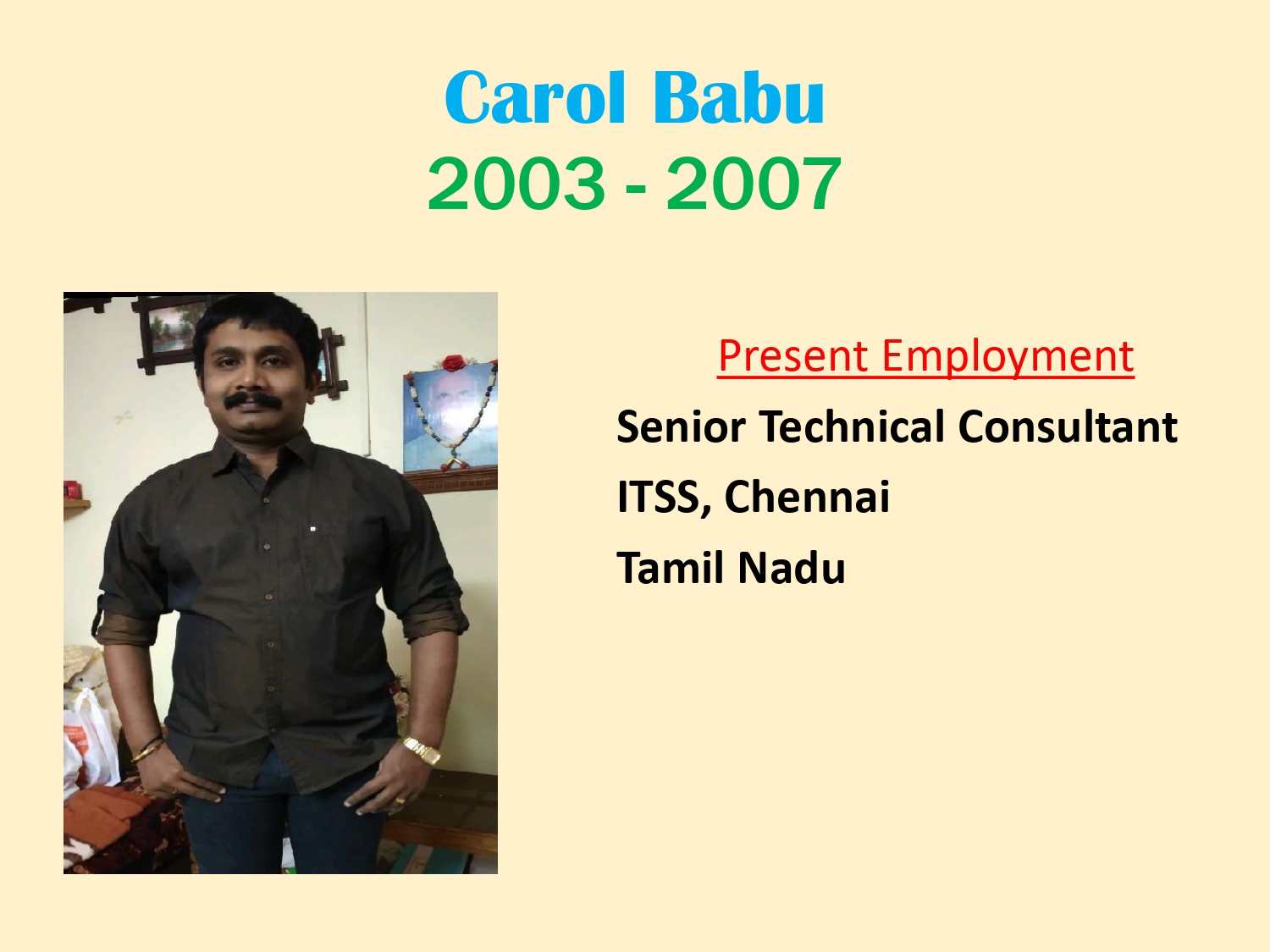 Carol Babu
2003 - 2007

Present Employment

Senior Technical Consultant

ITSS, Chennai

Tamil Nadu